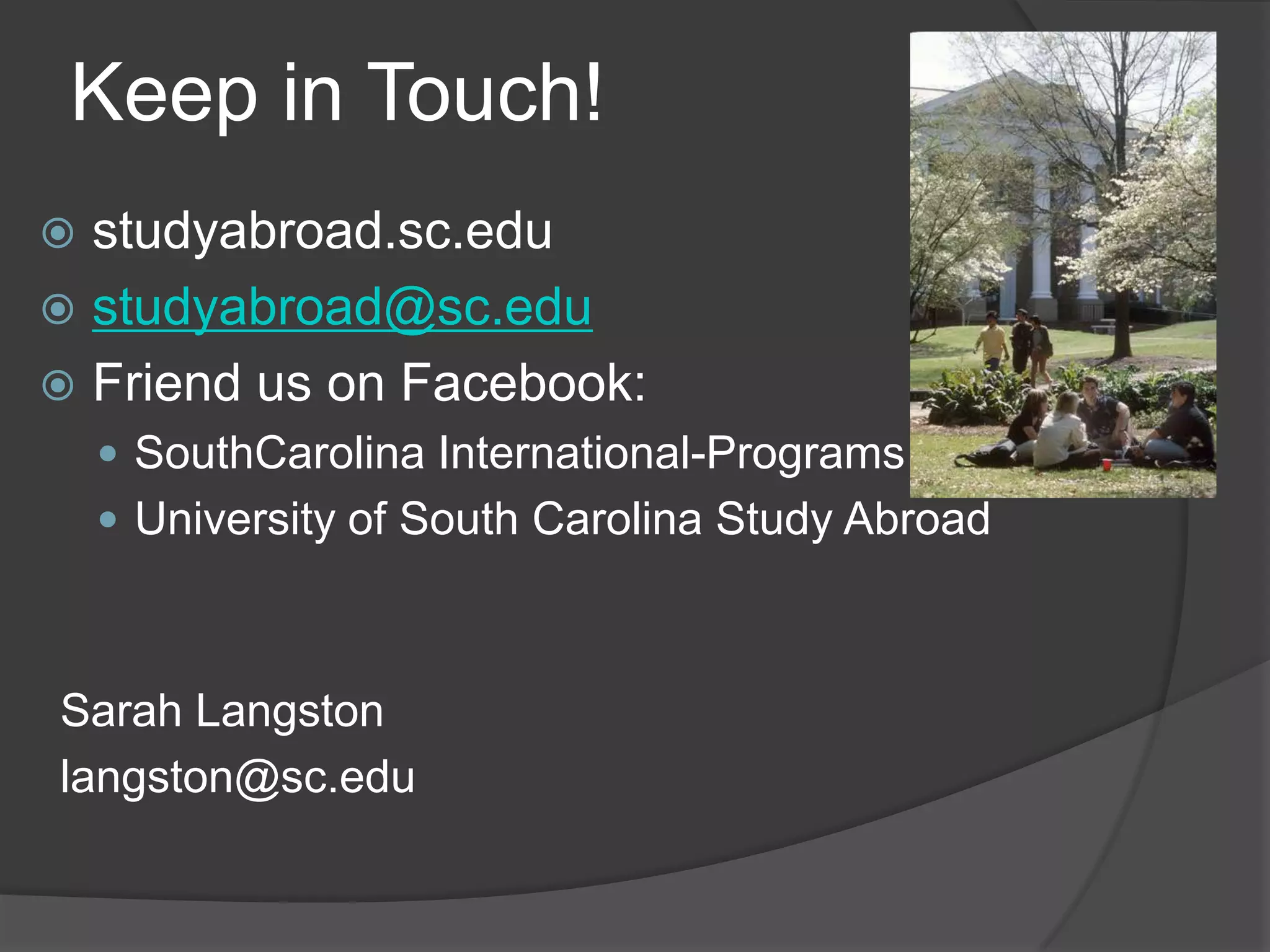 Keep in Touch!

studyabroad.sc.edu

studyabroad@sc.edu

Friend us on Facebook:

SouthCarolina International-Programs

University of South Carolina Study Abroad

Sarah Langston
langston@sc.edu